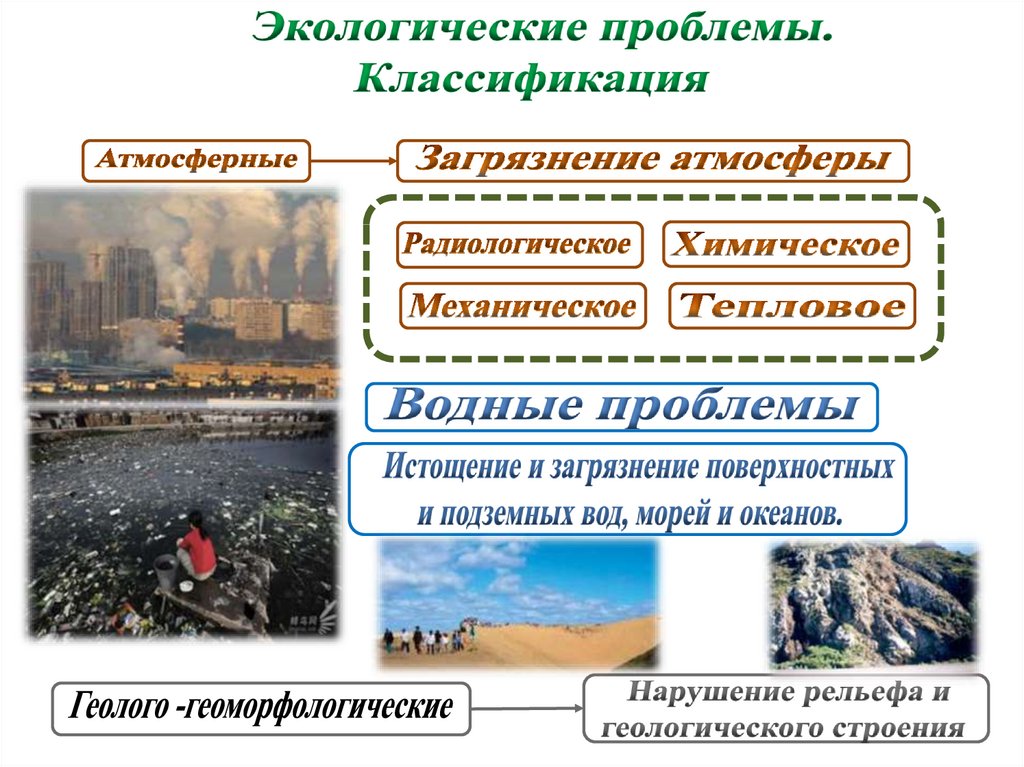 Экологические проблемы. Классификация

Атмосферные

Загрязнение атмосферы

Радиологическое

Химическое

Механическое

Тепловое

Водные проблемы

Истощение и загрязнение поверхностных и подземных вод, морей и океанов.

Геолого -геоморфологические

Нарушение рельефа и геологического строения